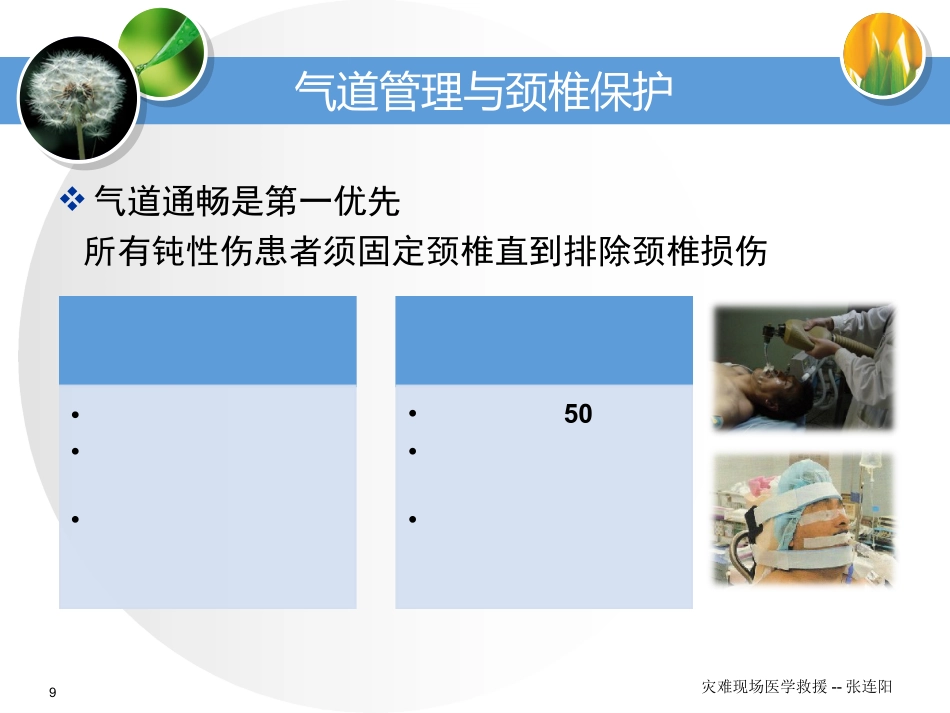 气道管理与颈椎保护

❖ 气道通畅是第一优先
所有钝性伤患者须固定颈椎直到排除颈椎损伤

•
•
•

• 50
•
•

9

灾难现场医学救援 -- 张连阳